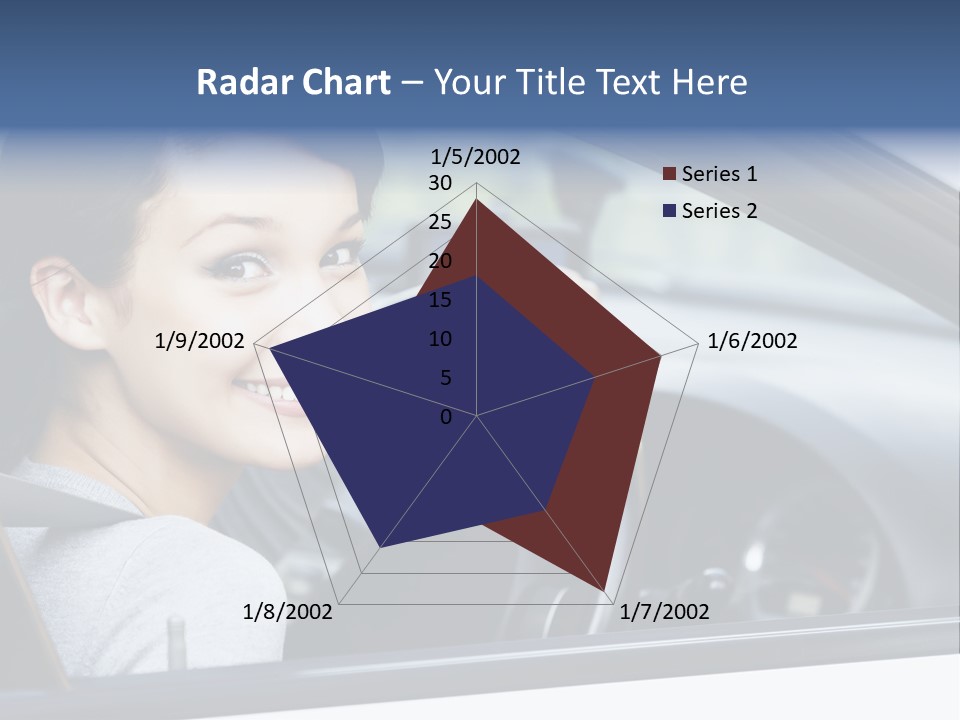 Radar Chart – Your Title Text Here

1/5/2002
30
25
20
15
10
5
0
1/6/2002
1/7/2002
1/8/2002
1/9/2002

Series 1
Series 2